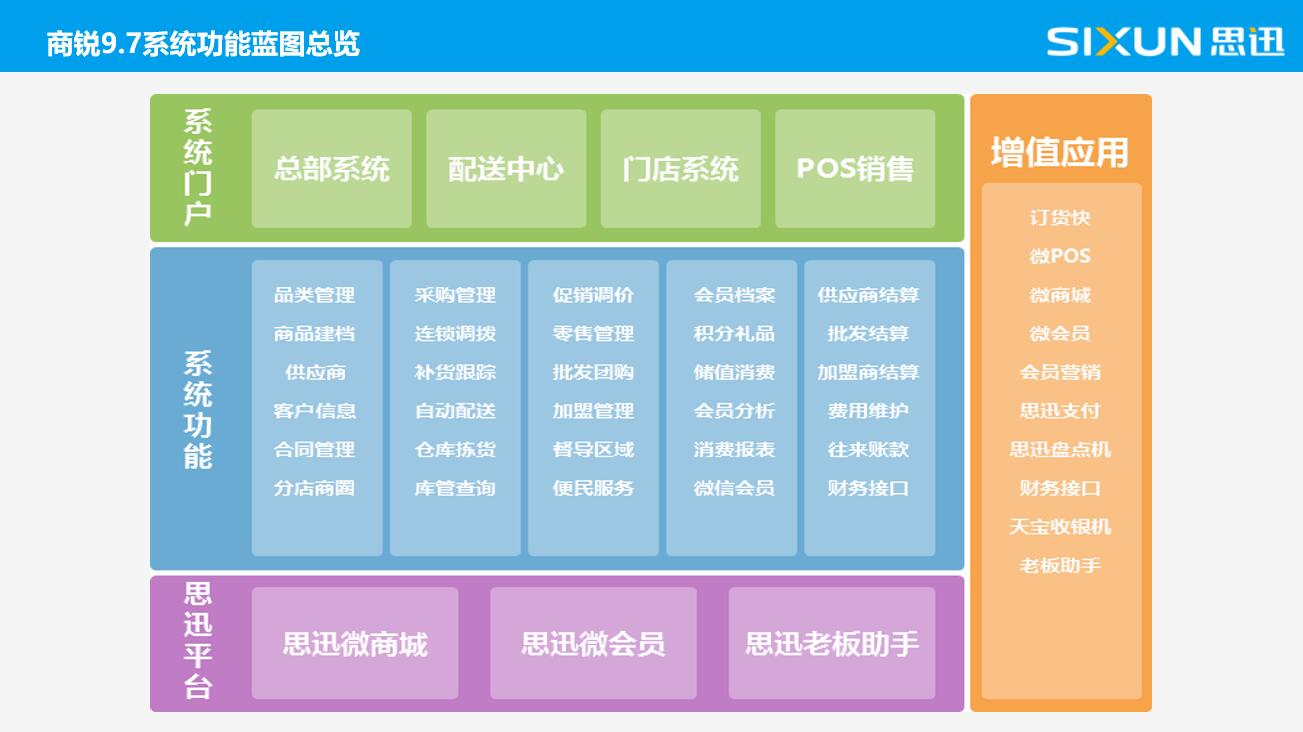 商锐9.7系统功能蓝图总览

SIXUN 思迅

系统门户

总部系统

配送中心

门店系统

POS销售

系统功能

品类管理
商品建档
供应商
客户信息
合同管理
分店商圈

采购管理
连锁调拨
补货跟踪
自动配送
仓库拣货
库管查询

促销调价
零售管理
批发团购
加盟管理
督导区域
便民服务

会员档案
积分礼品
储值消费
会员分析
消费报表
微信会员

供应商结算
批发结算
加盟商结算
费用维护
往来账款
财务接口

思迅平台

思迅微商城

思迅微会员

思迅老板助手

增值应用

订货快
微POS
微商城
微会员
会员营销
思迅支付
思迅盘点机
财务接口
天宝收银机
老板助手